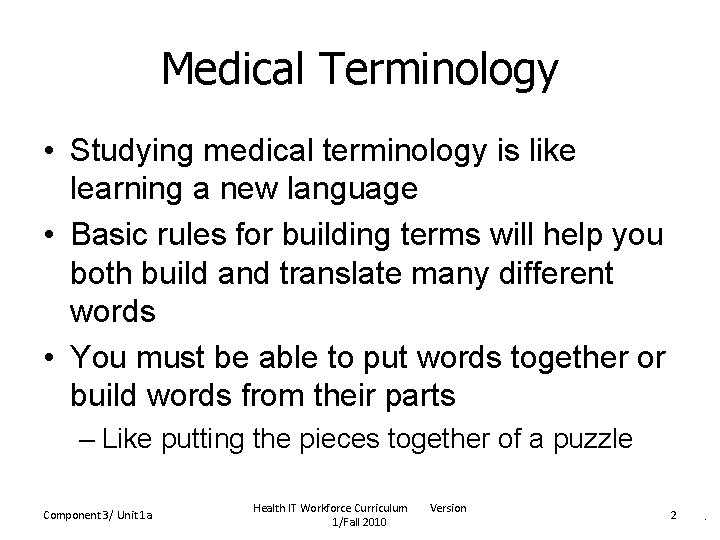 Medical Terminology

• Studying medical terminology is like learning a new language

• Basic rules for building terms will help you both build and translate many different words

• You must be able to put words together or build words from their parts

– Like putting the pieces together of a puzzle

Component3/ Unit1a

Health IT Workforce Curriculum Version 1/Fall 2010

2